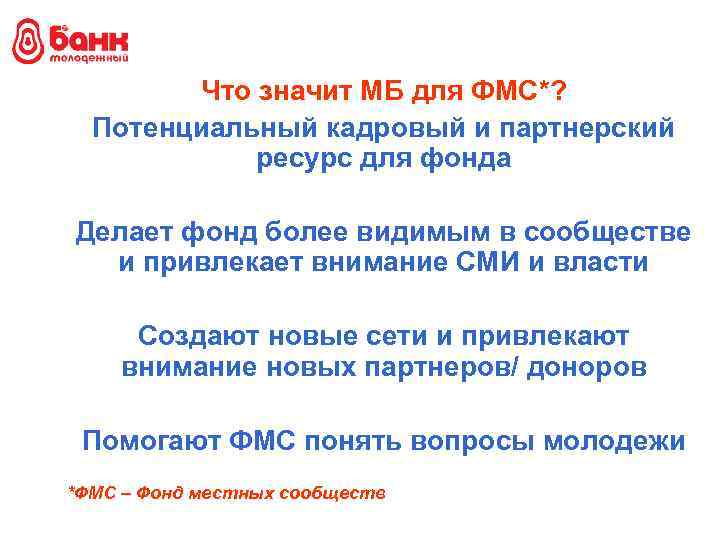 банк
молодежный

Что значит МБ для ФМС*?

Потенциальный кадровый и партнерский ресурс для фонда

Делает фонд более видимым в сообществе и привлекает внимание СМИ и власти

Создают новые сети и привлекают внимание новых партнеров/ доноров

Помогают ФМС понять вопросы молодежи

*ФМС – Фонд местных сообществ